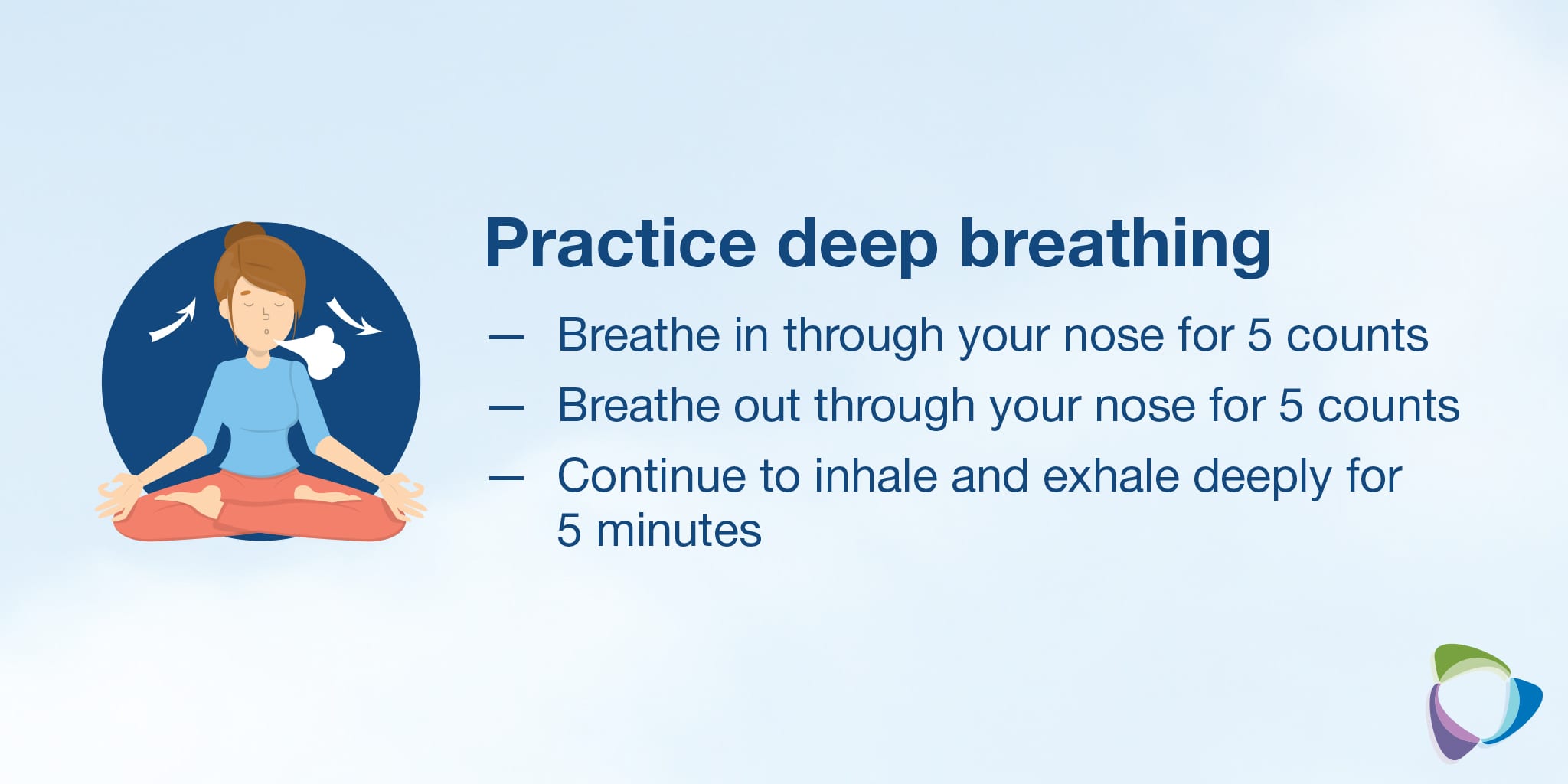 Practice deep breathing

— Breathe in through your nose for 5 counts

— Breathe out through your nose for 5 counts

— Continue to inhale and exhale deeply for 5 minutes